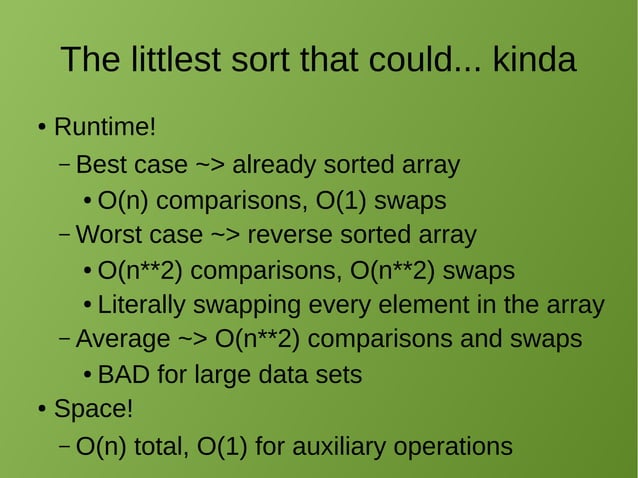 The littlest sort that could... kinda

• Runtime!
  – Best case ~> already sorted array
    • O(n) comparisons, O(1) swaps
  – Worst case ~> reverse sorted array
    • O(n**2) comparisons, O(n**2) swaps
    • Literally swapping every element in the array
  – Average ~> O(n**2) comparisons and swaps
    • BAD for large data sets
• Space!
  – O(n) total, O(1) for auxiliary operations